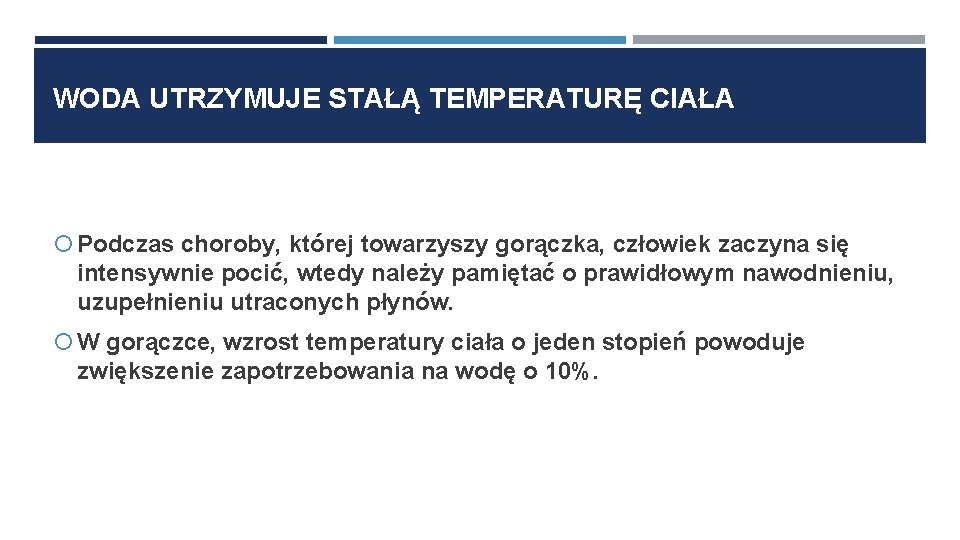 WODA UTRZYMUJE STAŁĄ TEMPERATURĘ CIAŁA

Podczas choroby, której towarzyszy gorączka, człowiek zaczyna się intensywnie pocić, wtedy należy pamiętać o prawidłowym nawodnieniu, uzupełnieniu utraconych płynów.

W gorączce, wzrost temperatury ciała o jeden stopień powoduje zwiększenie zapotrzebowania na wodę o 10%.